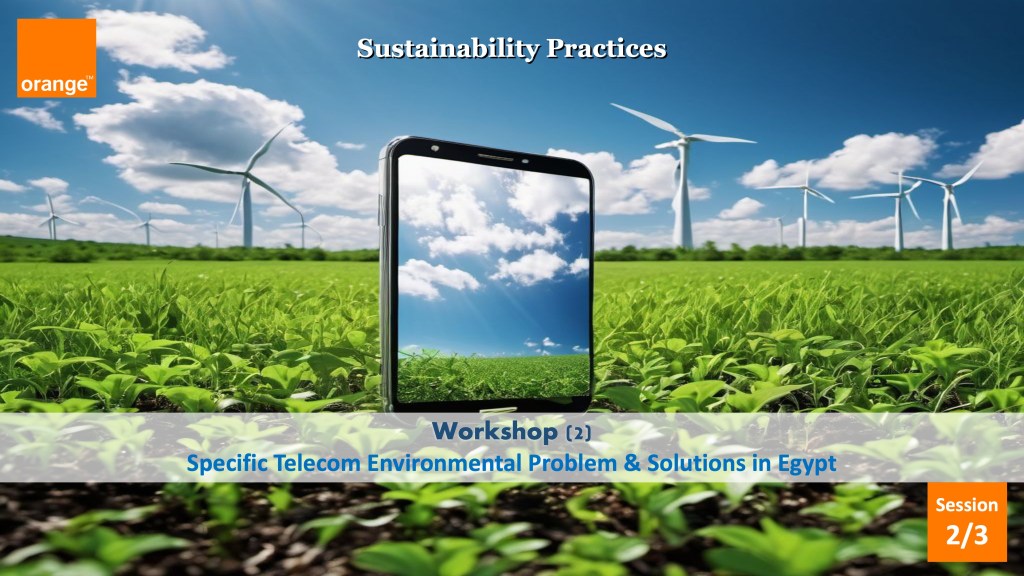 orange™

Sustainability Practices

Workshop (2)
Specific Telecom Environmental Problem & Solutions in Egypt

Session
2/3